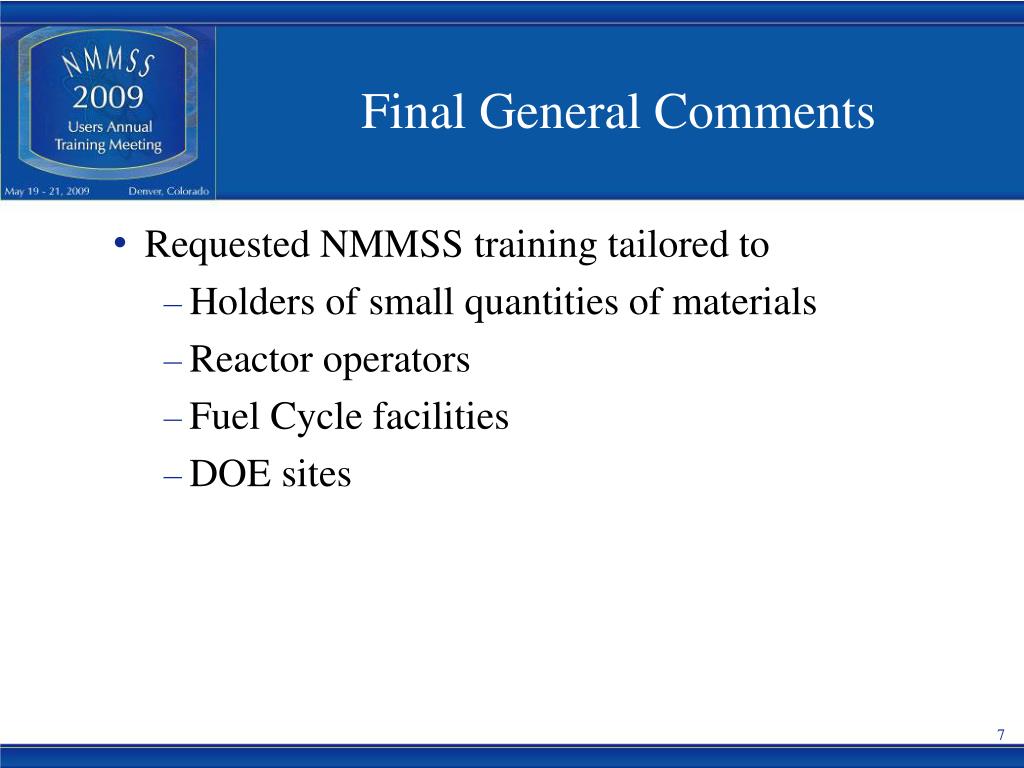 NMMSS
2009
Users Annual
Training Meeting
May 19 - 21, 2009 Denver, Colorado

Final General Comments

• Requested NMMSS training tailored to
– Holders of small quantities of materials
– Reactor operators
– Fuel Cycle facilities
– DOE sites

7